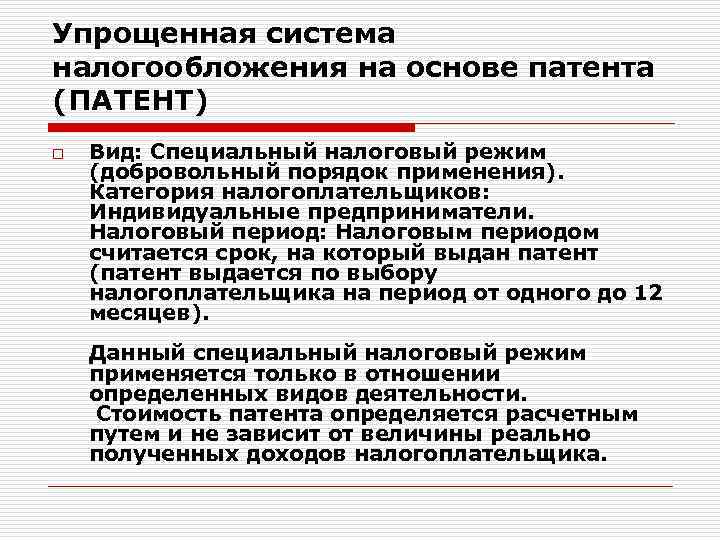 Упрощенная система налогообложения на основе патента (ПАТЕНТ)

Вид: Специальный налоговый режим (добровольный порядок применения). Категория налогоплательщиков: Индивидуальные предприниматели. Налоговый период: Налоговым периодом считается срок, на который выдан патент (патент выдается по выбору налогоплательщика на период от одного до 12 месяцев).

Данный специальный налоговый режим применяется только в отношении определенных видов деятельности. Стоимость патента определяется расчетным путем и не зависит от величины реально полученных доходов налогоплательщика.